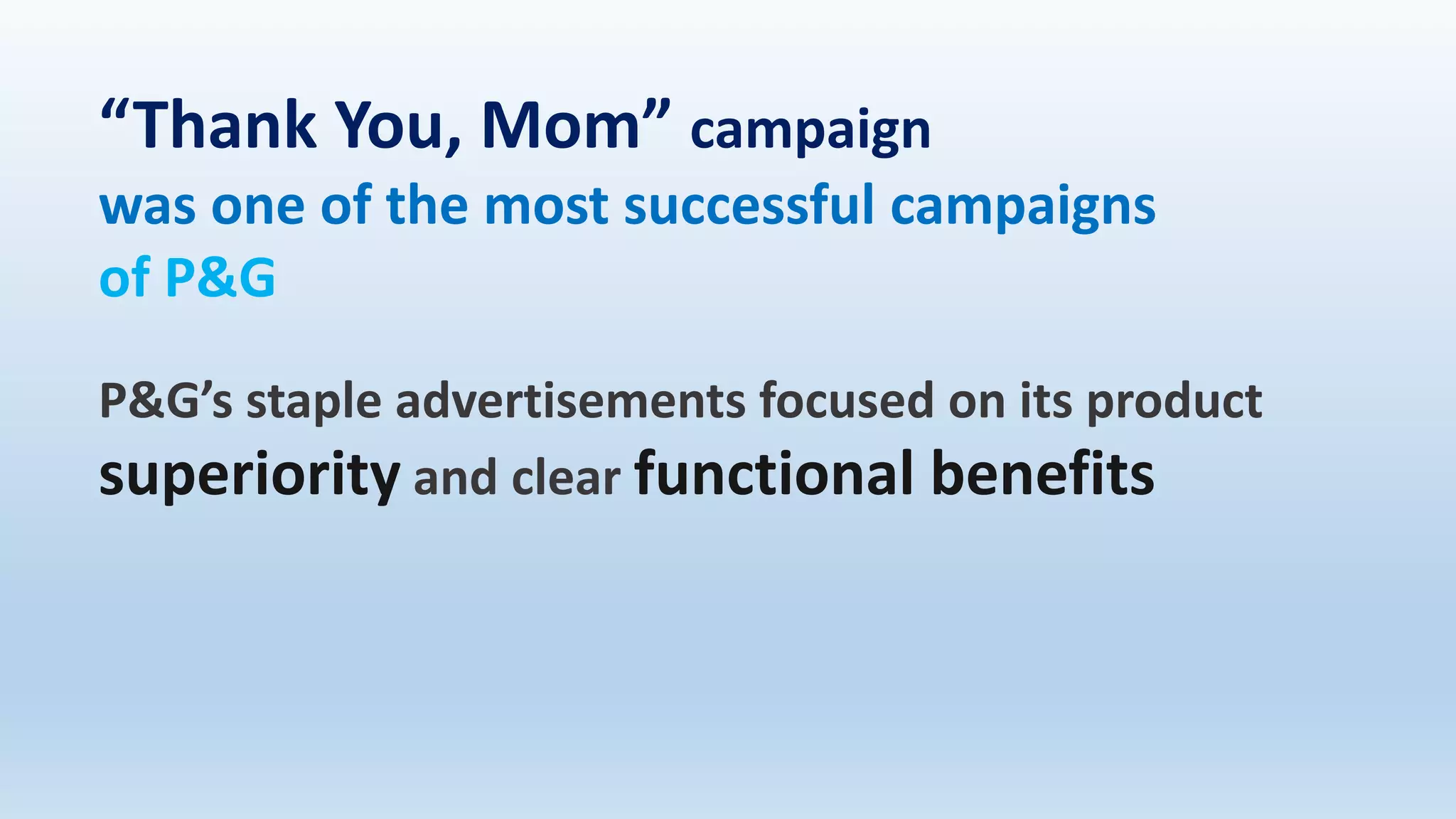 “Thank You, Mom” campaign was one of the most successful campaigns of P&G

P&G’s staple advertisements focused on its product superiority and clear functional benefits